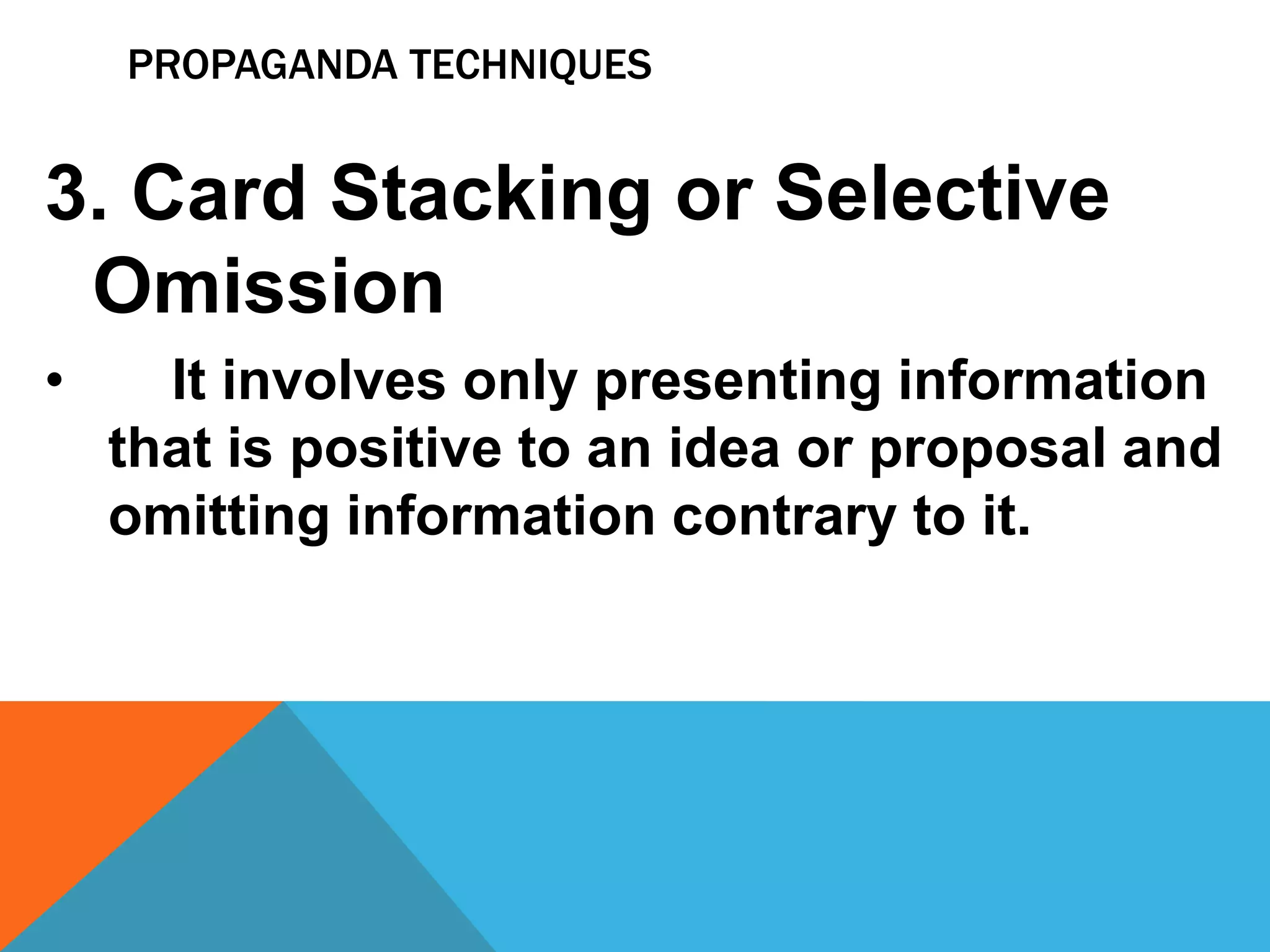 PROPAGANDA TECHNIQUES

3. Card Stacking or Selective Omission

• It involves only presenting information that is positive to an idea or proposal and omitting information contrary to it.